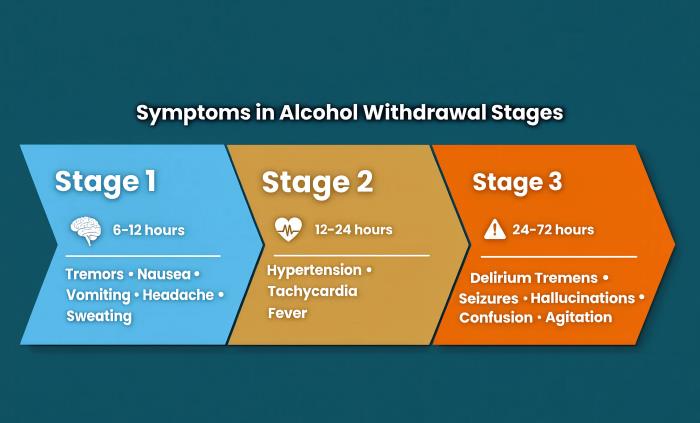 Symptoms in Alcohol Withdrawal Stages

Stage 1

6-12 hours

Tremors • Nausea • Vomiting • Headache • Sweating

Stage 2

12-24 hours

Hypertension • Tachycardia Fever

Stage 3

24-72 hours

Delirium Tremens • Seizures • Hallucinations • Confusion • Agitation